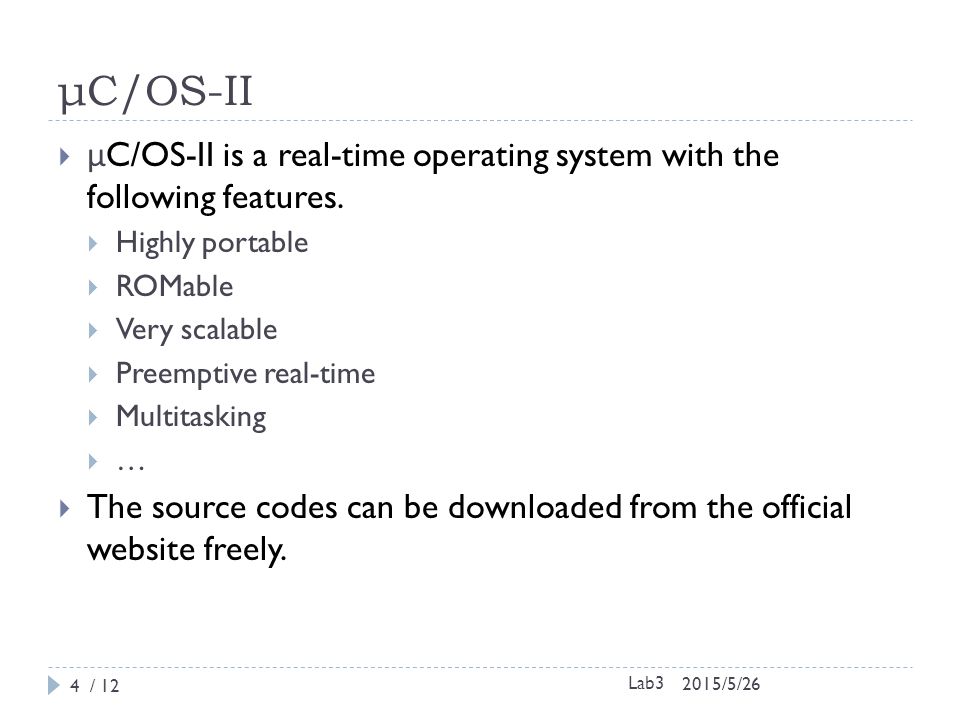 μC/OS-II

μC/OS-II is a real-time operating system with the following features.

Highly portable

ROMable

Very scalable

Preemptive real-time

Multitasking

…

The source codes can be downloaded from the official website freely.

4 / 12

Lab3 2015/5/26